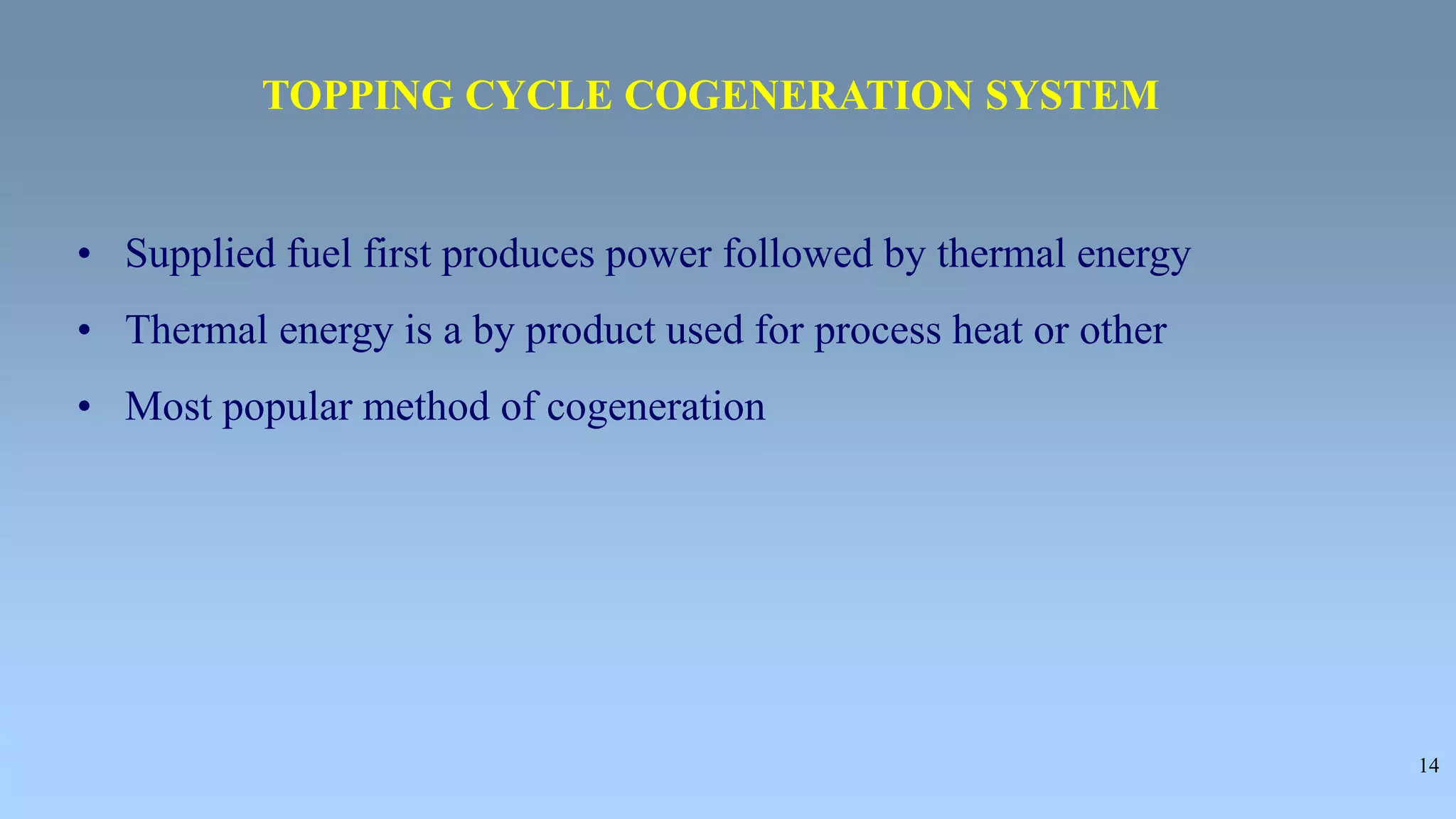 TOPPING CYCLE COGENERATION SYSTEM

• Supplied fuel first produces power followed by thermal energy
• Thermal energy is a by product used for process heat or other
• Most popular method of cogeneration

14